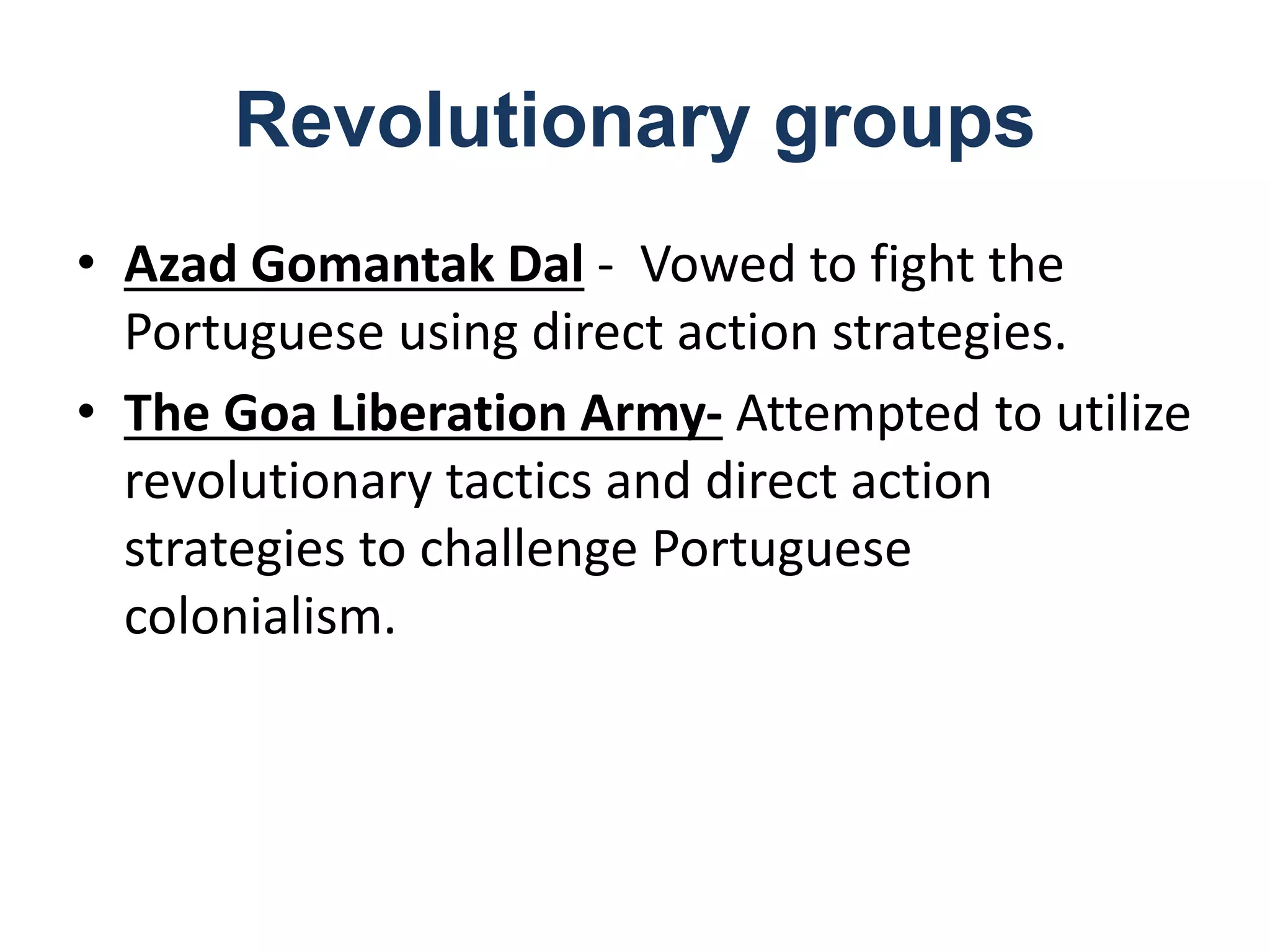 Revolutionary groups

• Azad Gomantak Dal - Vowed to fight the Portuguese using direct action strategies.
• The Goa Liberation Army- Attempted to utilize revolutionary tactics and direct action strategies to challenge Portuguese colonialism.